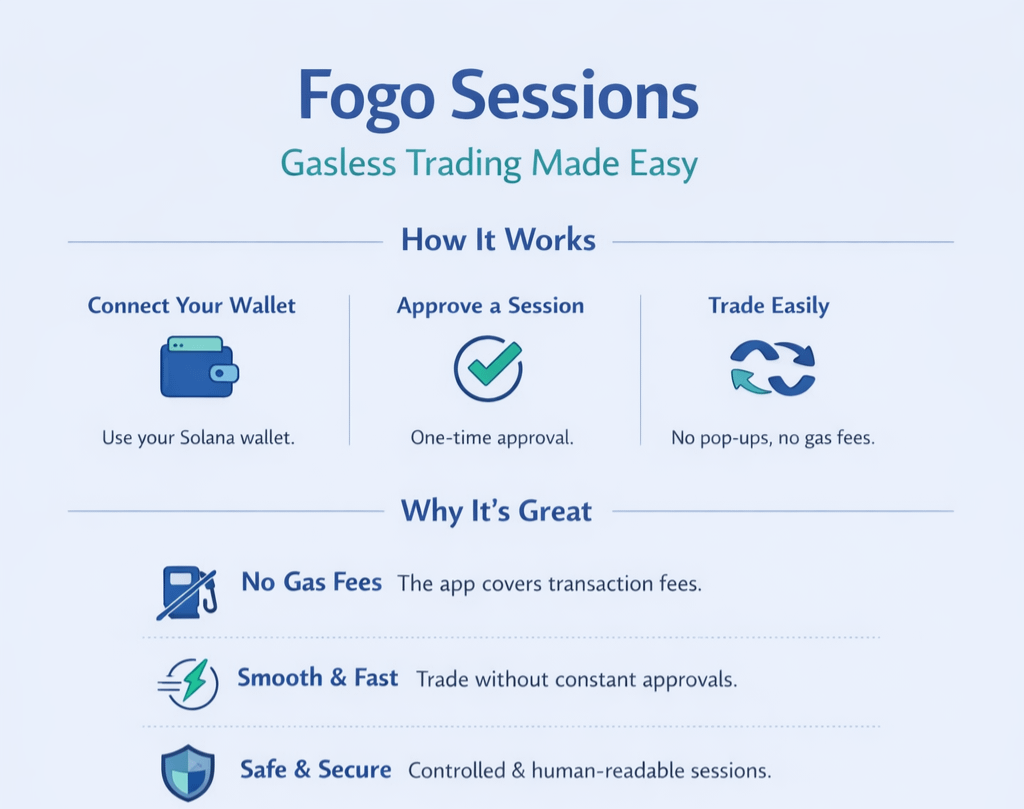 Fogo Sessions

Gasless Trading Made Easy

How It Works

Connect Your Wallet

Use your Solana wallet.

Approve a Session

One-time approval.

Trade Easily

No pop-ups, no gas fees.

Why It's Great

No Gas Fees The app covers transaction fees.

Smooth & Fast Trade without constant approvals.

Safe & Secure Controlled & human-readable sessions.